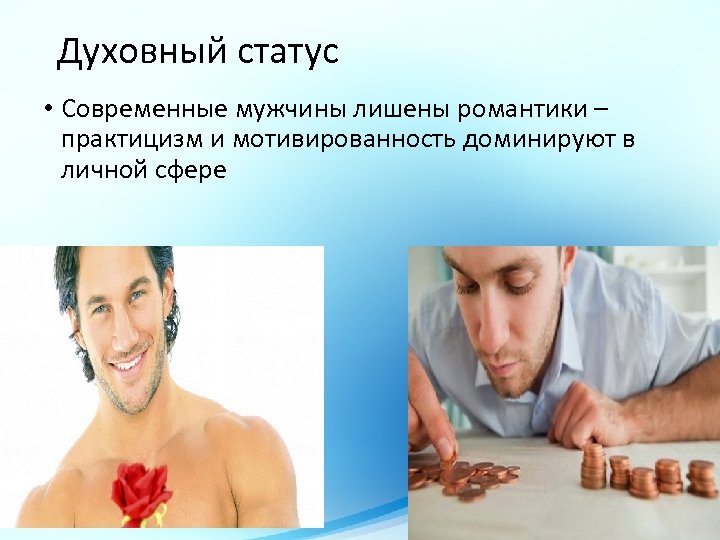 Духовный статус

• Современные мужчины лишены романтики – практицизм и мотивированность доминируют в личной сфере